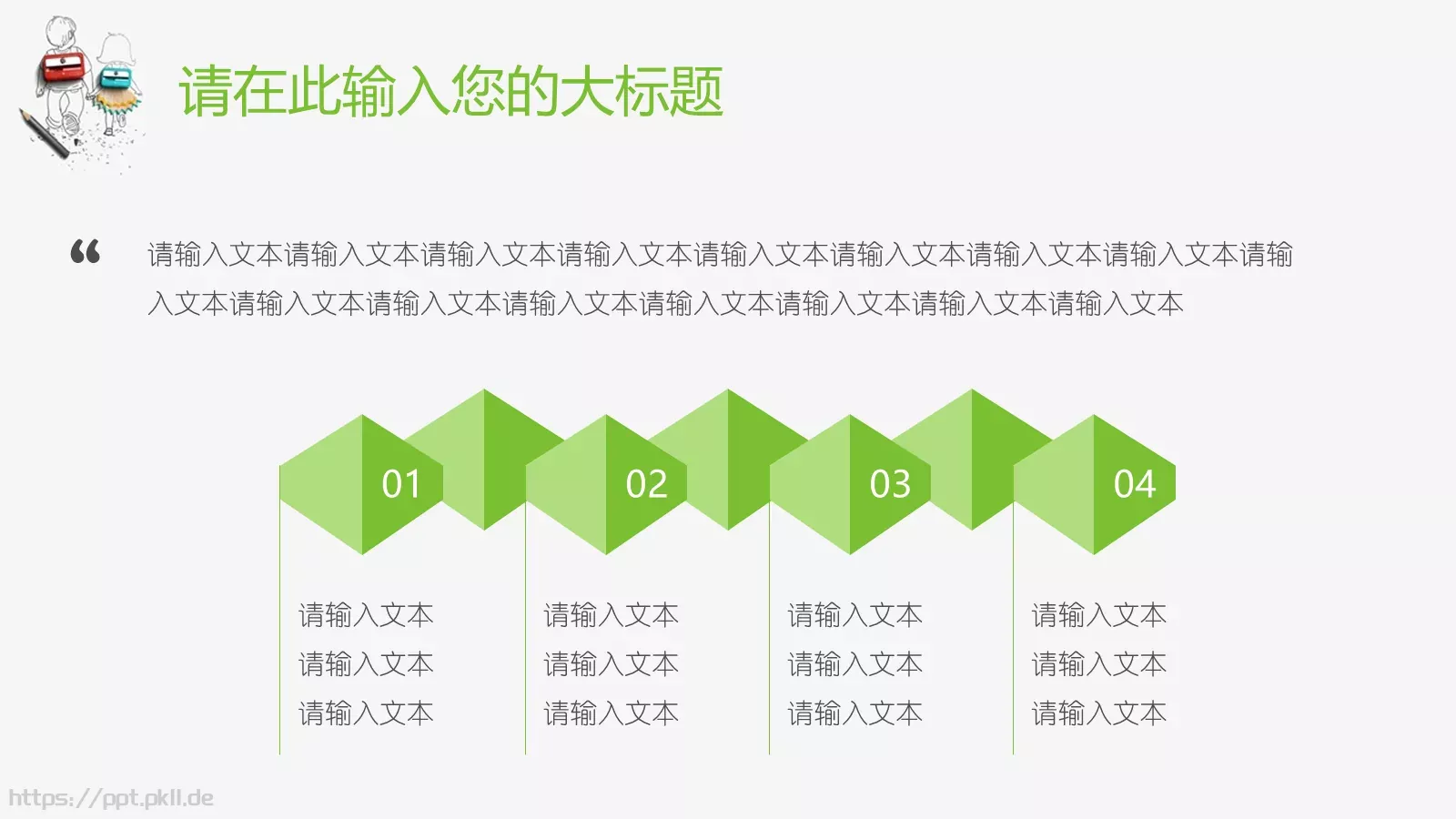 请在此输入您的大标题

“ 请输入文本请输入文本请输入文本请输入文本请输入文本请输入文本请输入文本请输入文本请输入文本请输入文本请输入文本请输入文本请输入文本请输入文本请输入文本请输入文本

01

请输入文本
请输入文本
请输入文本

02

请输入文本
请输入文本
请输入文本

03

请输入文本
请输入文本
请输入文本

04

请输入文本
请输入文本
请输入文本

https://ppt.pkll.de